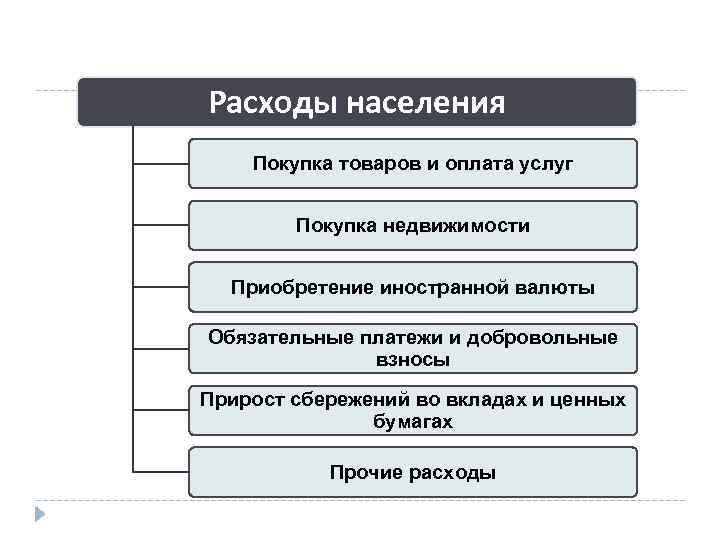 Расходы населения

Покупка товаров и оплата услуг

Покупка недвижимости

Приобретение иностранной валюты

Обязательные платежи и добровольные взносы

Прирост сбережений во вкладах и ценных бумагах

Прочие расходы